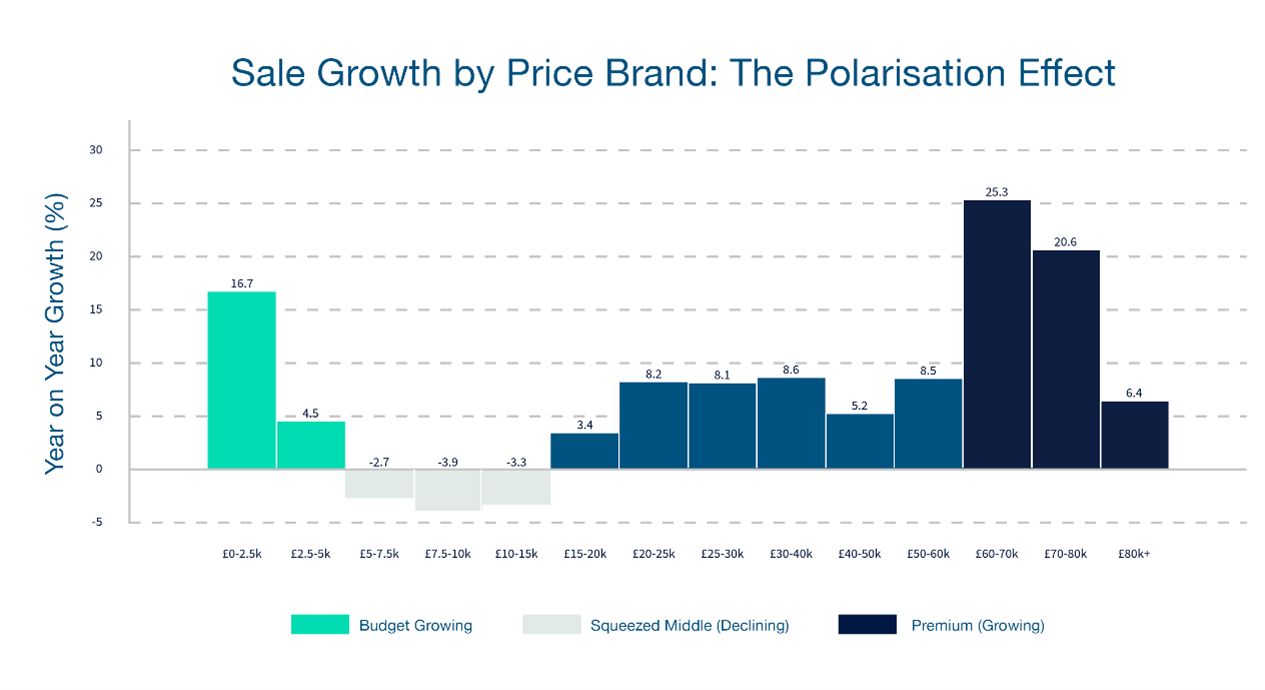 Sale Growth by Price Brand: The Polarisation Effect

Year on Year Growth (%)

30
25
20
15
10
5
0
-5

16.7
4.5
-2.7
-3.9
-3.3
3.4
8.2
8.1
8.6
5.2
8.5
25.3
20.6
6.4

£0-2.5k
£2.5-5k
£5-7.5k
£7.5-10k
£10-15k
£15-20k
£20-25k
£25-30k
£30-40k
£40-50k
£50-60k
£60-70k
£70-80k
£80k+

Budget Growing
Squeezed Middle (Declining)
Premium (Growing)